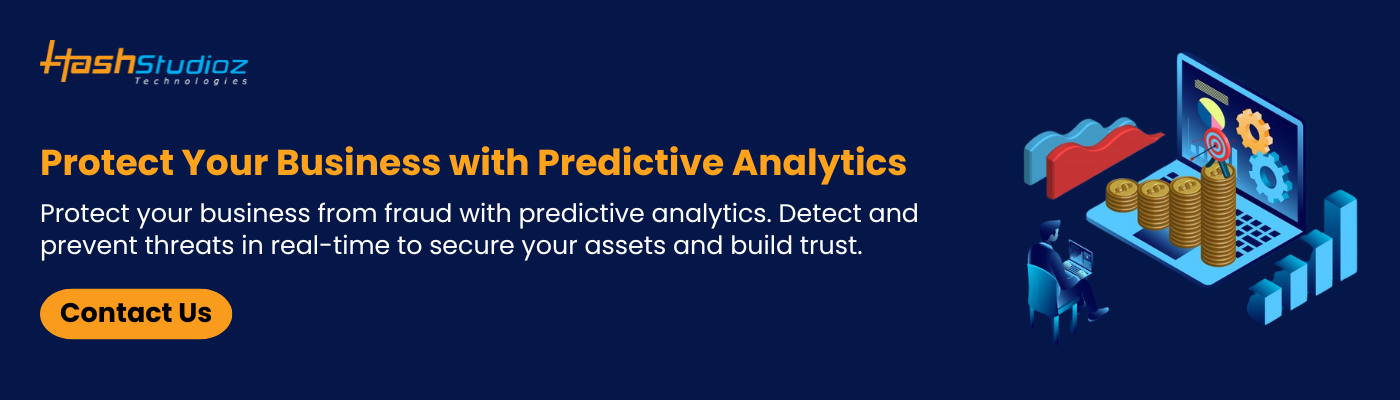 HashStudioz Technologies

Protect Your Business with Predictive Analytics

Protect your business from fraud with predictive analytics. Detect and prevent threats in real-time to secure your assets and build trust.

Contact Us